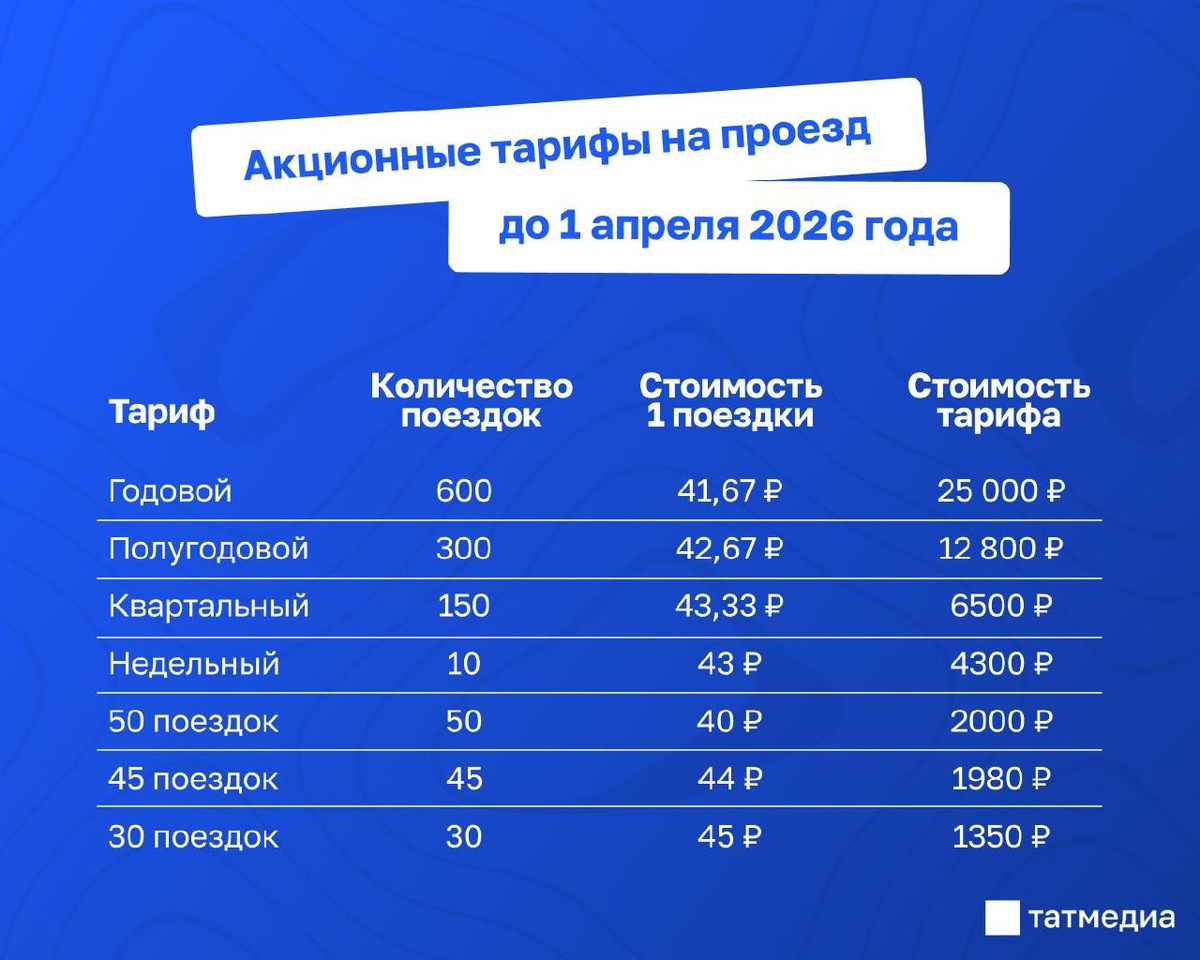 Акционные тарифы на проезд
до 1 апреля 2026 года

| Тариф | Количество поездок | Стоимость 1 поездки | Стоимость тарифа |
|---|---|---|---|
| Годовой | 600 | 41,67 ₽ | 25 000 ₽ |
| Полугодовой | 300 | 42,67 ₽ | 12 800 ₽ |
| Квартальный | 150 | 43,33 ₽ | 6500 ₽ |
| Недельный | 10 | 43 ₽ | 4300 ₽ |
| 50 поездок | 50 | 40 ₽ | 2000 ₽ |
| 45 поездок | 45 | 44 ₽ | 1980 ₽ |
| 30 поездок | 30 | 45 ₽ | 1350 ₽ |

татмедиа